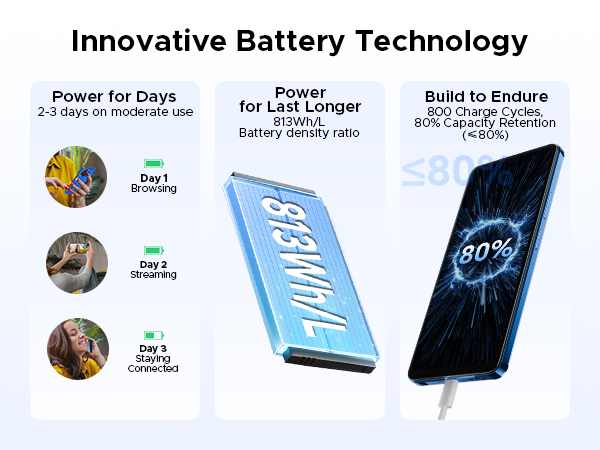 Innovative Battery Technology

Power for Days
2-3 days on moderate use

Day 1
Browsing

Day 2
Streaming

Day 3
Staying Connected

Power for Last Longer
813Wh/L
Battery density ratio

813Wh/L

Build to Endure
800 Charge Cycles, 80% Capacity Retention (≤80%)

≤80%

80%